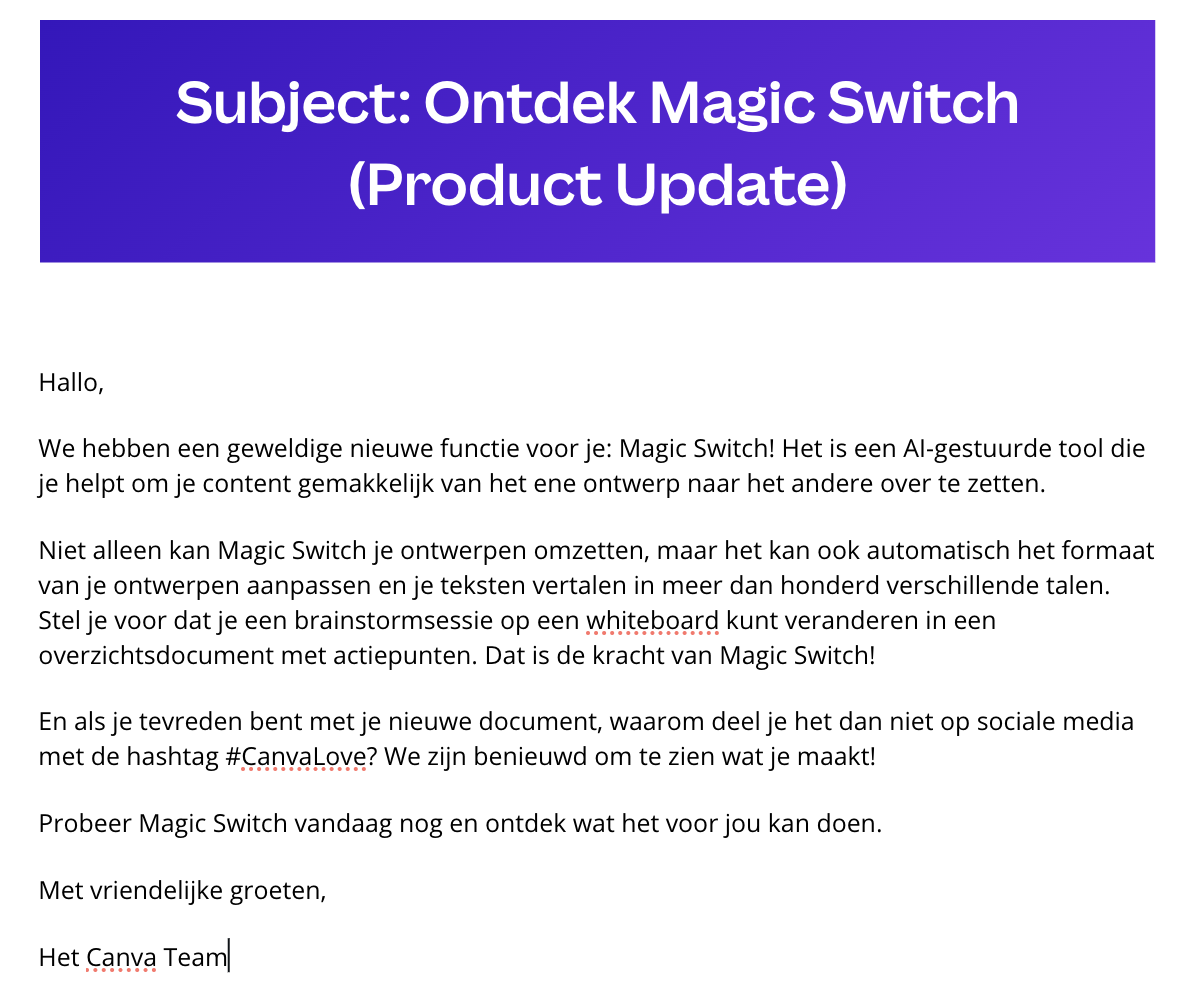 Subject: Ontdek Magic Switch (Product Update)

Hallo,

We hebben een geweldige nieuwe functie voor je: Magic Switch! Het is een AI-gestuurde tool die je helpt om je content gemakkelijk van het ene ontwerp naar het andere over te zetten.

Niet alleen kan Magic Switch je ontwerpen omzetten, maar het kan ook automatisch het formaat van je ontwerpen aanpassen en je teksten vertalen in meer dan honderd verschillende talen. Stel je voor dat je een brainstormsessie op een whiteboard kunt veranderen in een overzichtsdocument met actiepunten. Dat is de kracht van Magic Switch!

En als je tevreden bent met je nieuwe document, waarom deel je het dan niet op sociale media met de hashtag #CanvaLove? We zijn benieuwd om te zien wat je maakt!

Probeer Magic Switch vandaag nog en ontdek wat het voor jou kan doen.

Met vriendelijke groeten,

Het Canva Team